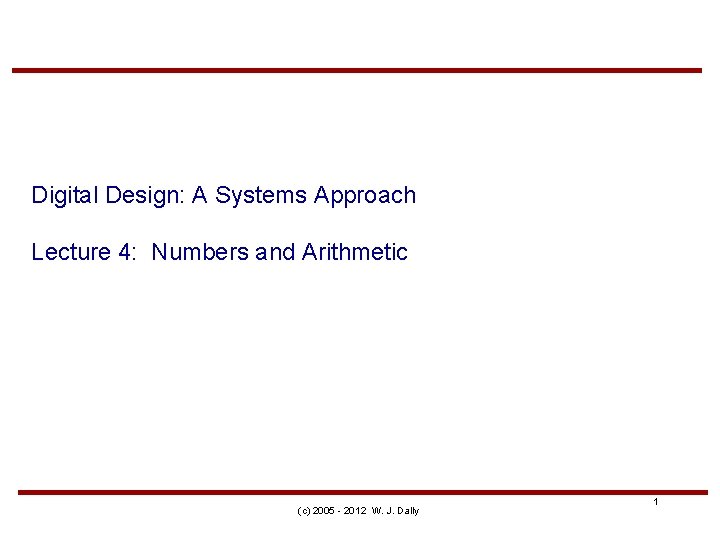 Digital Design: A Systems Approach

Lecture 4: Numbers and Arithmetic

1

(c) 2005 - 2012 W. J. Dally